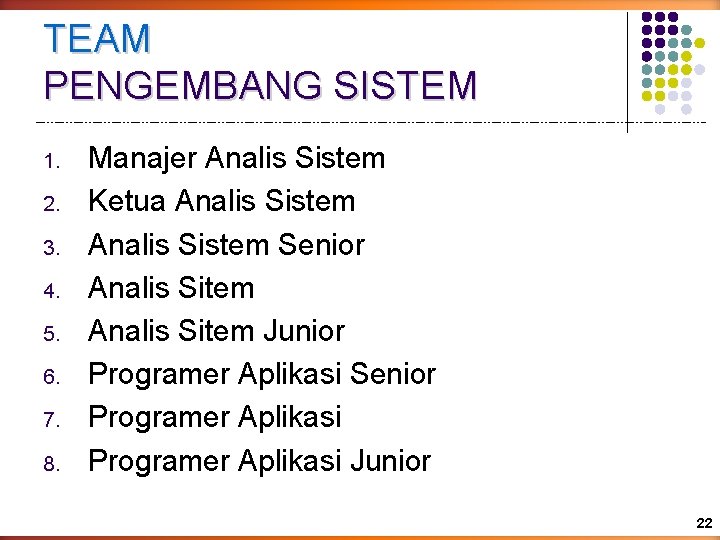 TEAM
PENGEMBANG SISTEM

1. Manajer Analis Sistem
2. Ketua Analis Sistem
3. Analis Sistem Senior
4. Analis Sitem
5. Analis Sitem Junior
6. Programer Aplikasi Senior
7. Programer Aplikasi
8. Programer Aplikasi Junior

22